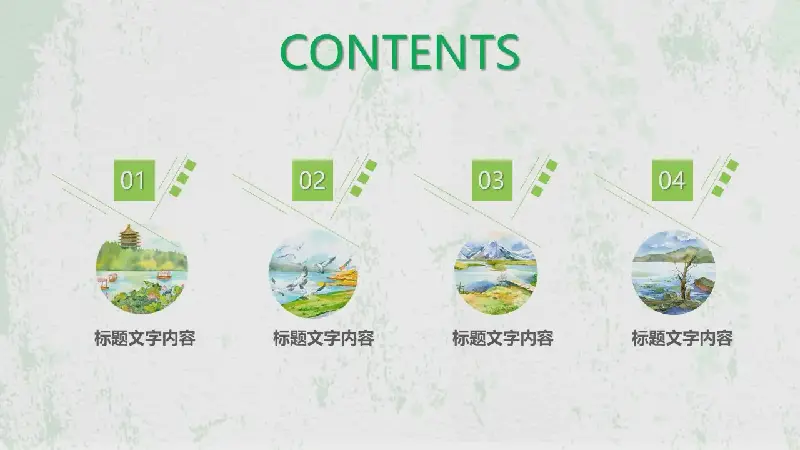 CONTENTS

01

标题文字内容

02

标题文字内容

03

标题文字内容

04

标题文字内容